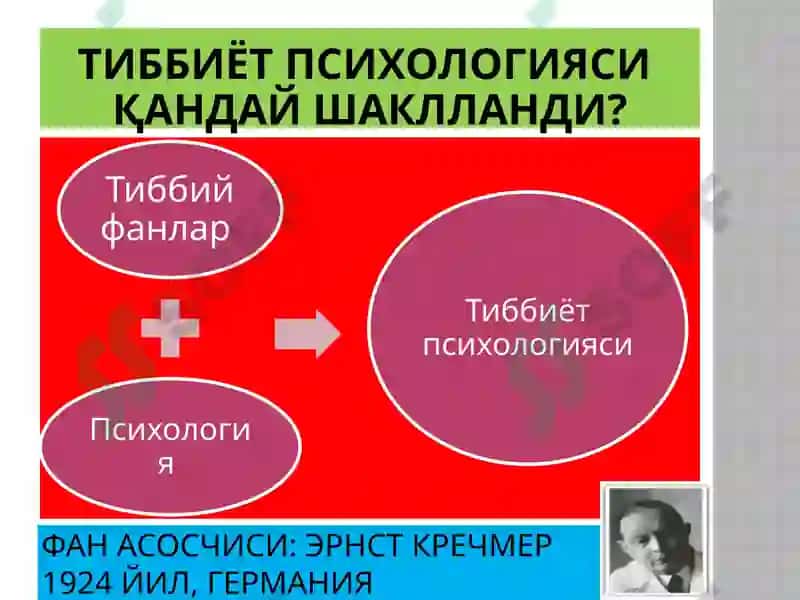 ТИББИЁТ ПСИХОЛОГИЯСИ ҚАНДАЙ ШАКЛЛАНДИ?

Тиббий фанлар

Психология

Тиббиёт психологияси

ФАН АСОСЧИСИ: ЭРНСТ КРЕЧМЕР
1924 ЙИЛ, ГЕРМАНИЯ